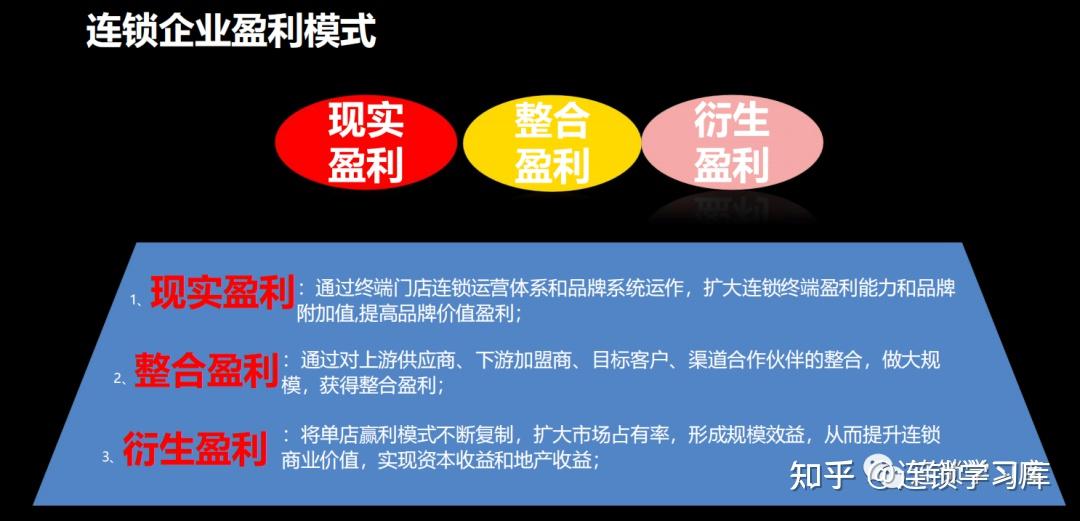 连锁企业盈利模式

现实盈利

整合盈利

衍生盈利

1、现实盈利：通过终端门店连锁运营体系和品牌系统运作，扩大连锁终端盈利能力和品牌附加值,提高品牌价值盈利；

2、整合盈利：通过对上游供应商、下游加盟商、目标客户、渠道合作伙伴的整合，做大规模，获得整合盈利；

3、衍生盈利：将单店赢利模式不断复制，扩大市场占有率，形成规模效益，从而提升连锁商业价值，实现资本收益和地产收益；

知乎 @连锁学习库